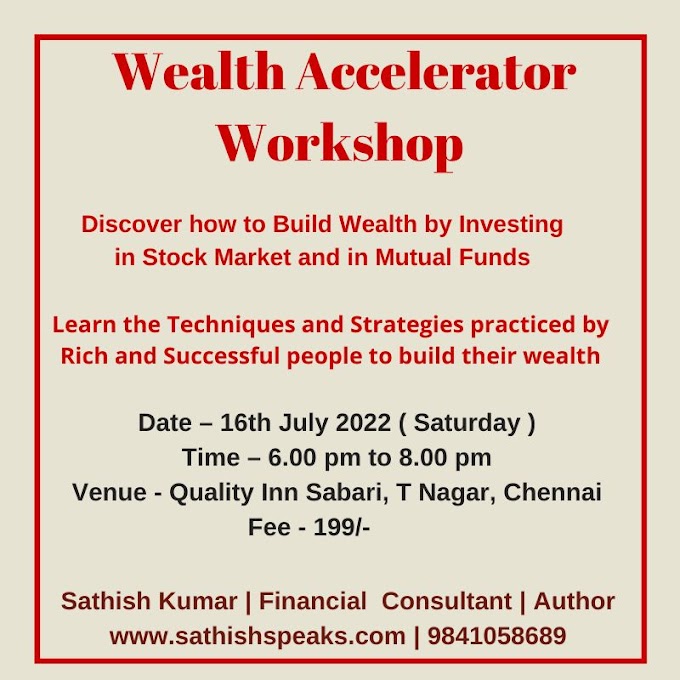 Wealth Accelerator Workshop

Discover how to Build Wealth by Investing in Stock Market and in Mutual Funds

Learn the Techniques and Strategies practiced by Rich and Successful people to build their wealth

Date – 16th July 2022 ( Saturday )
Time – 6.00 pm to 8.00 pm
Venue - Quality Inn Sabari, T Nagar, Chennai
Fee - 199/-

Sathish Kumar | Financial Consultant | Author
www.sathishspeaks.com | 9841058689